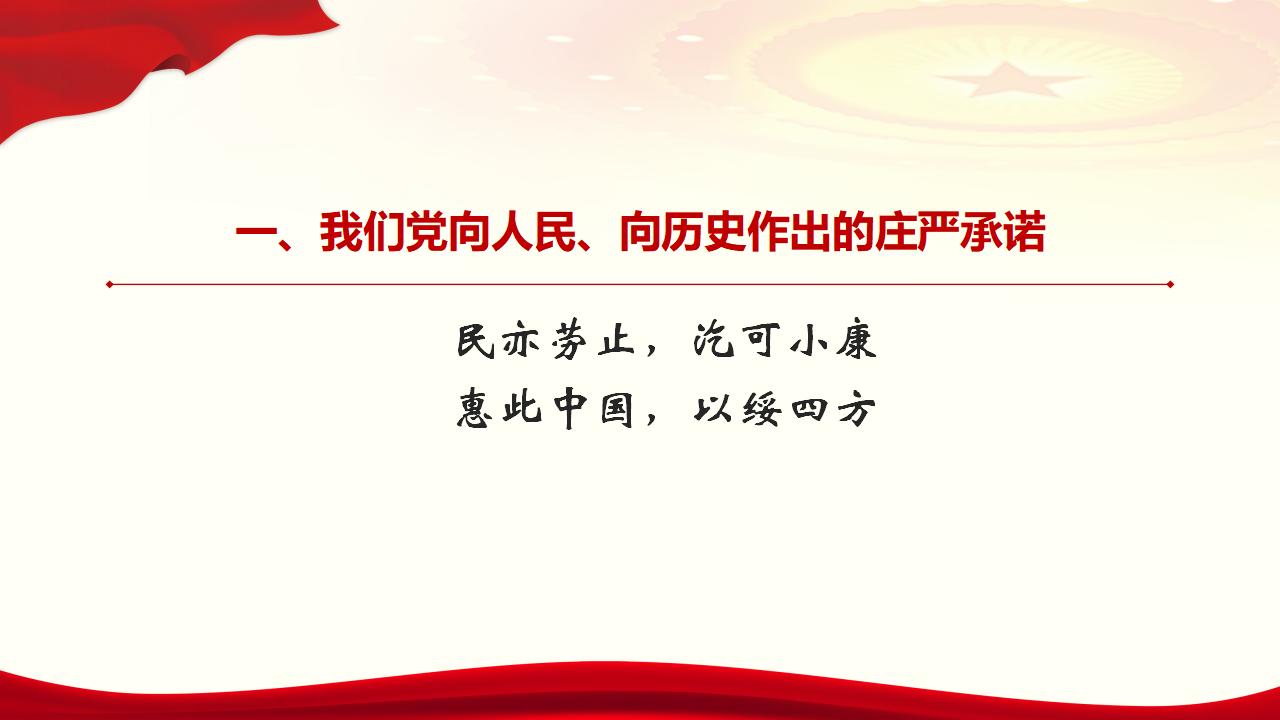 一、我们党向人民、向历史作出的庄严承诺

民亦劳止，汔可小康
惠此中国，以绥四方